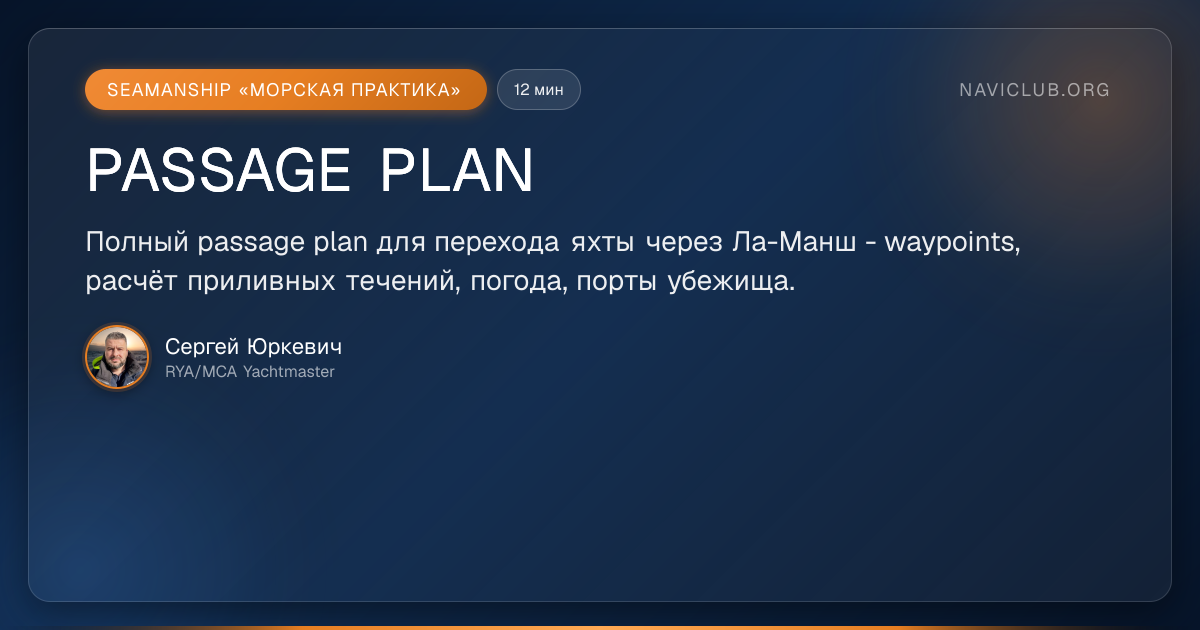 SEAMANSHIP «МОРСКАЯ ПРАКТИКА»

12 мин

NAVICLUB.ORG

PASSAGE PLAN

Полный passage plan для перехода яхты через Ла-Манш - waypoints, расчёт приливных течений, погода, порты убежища.

Сергей Юркевич
RYA/MCA Yachtmaster